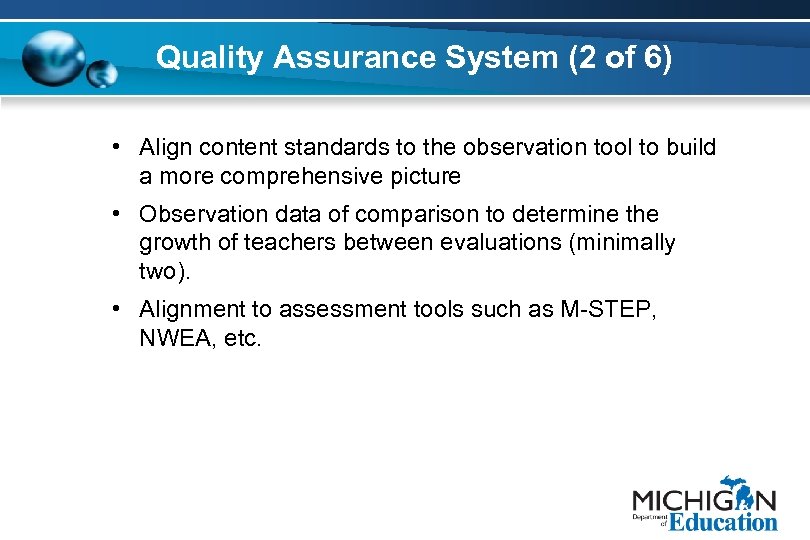 Quality Assurance System (2 of 6)

• Align content standards to the observation tool to build a more comprehensive picture

• Observation data of comparison to determine the growth of teachers between evaluations (minimally two).

• Alignment to assessment tools such as M-STEP, NWEA, etc.

MICHIGAN
Department of Education